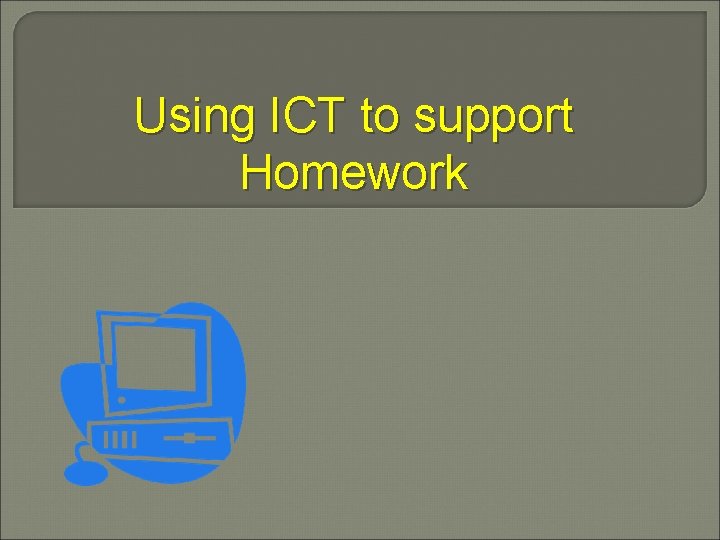 Using ICT to support Homework